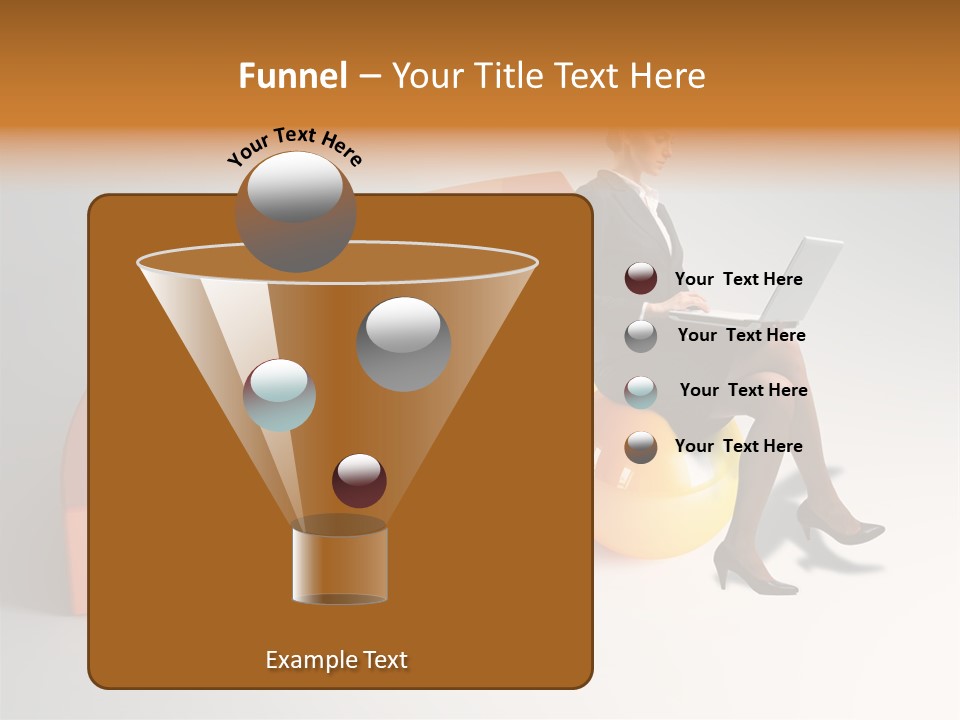 Funnel – Your Title Text Here

Your Text Here

Your Text Here

Your Text Here

Your Text Here

Your Text Here

Example Text